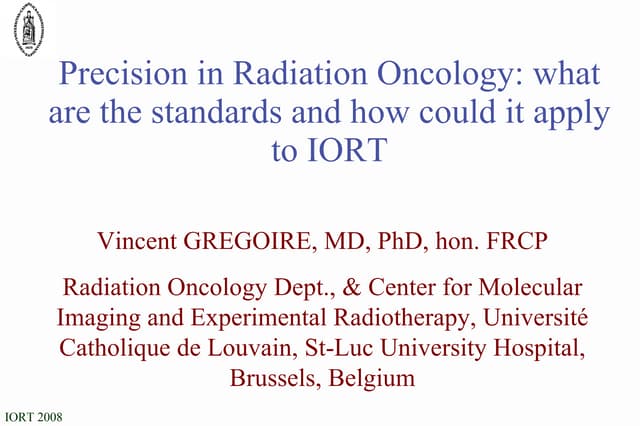 Precision in Radiation Oncology: what are the standards and how could it apply to IORT

Vincent GREGOIRE, MD, PhD, hon. FRCP

Radiation Oncology Dept., & Center for Molecular Imaging and Experimental Radiotherapy, Université Catholique de Louvain, St-Luc University Hospital, Brussels, Belgium

IORT 2008